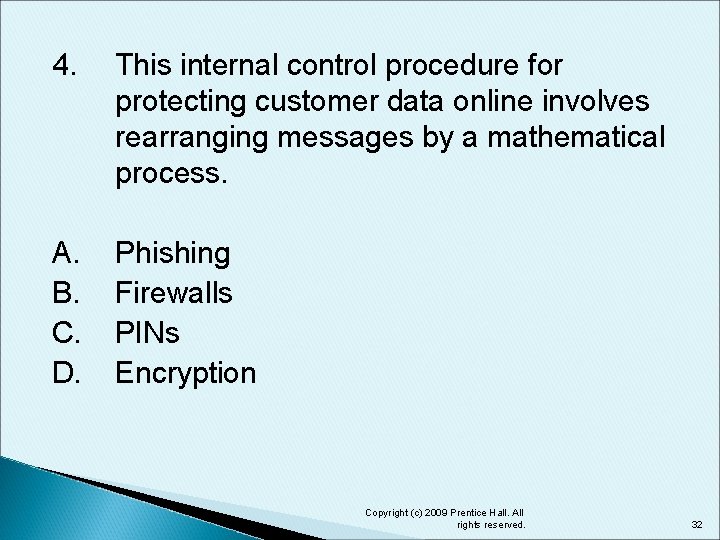 4. This internal control procedure for protecting customer data online involves rearranging messages by a mathematical process.

A. Phishing
B. Firewalls
C. PINs
D. Encryption

Copyright (c) 2009 Prentice Hall. All rights reserved.

32